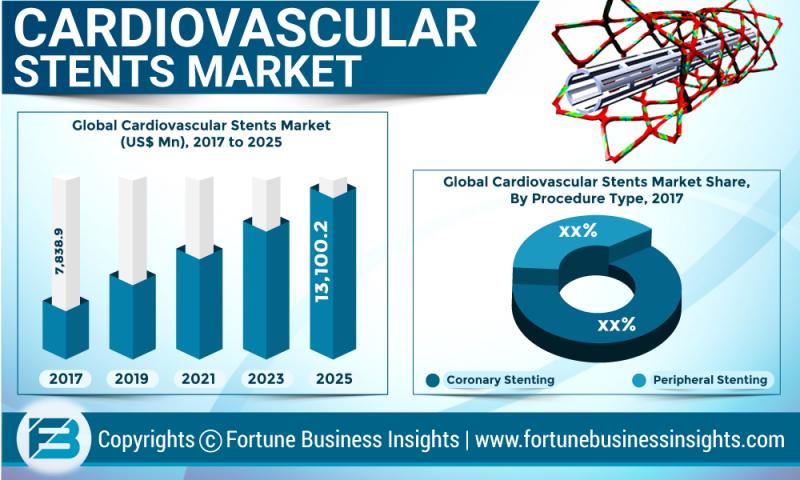 CARDIOVASCULAR STENTS MARKET

Global Cardiovascular Stents Market (US$ Mn), 2017 to 2025

7,838.9

13,100.2

2017 2019 2021 2023 2025

Global Cardiovascular Stents Market Share, By Procedure Type, 2017

xx%

xx%

Coronary Stenting

Peripheral Stenting

Copyrights © Fortune Business Insights | www.fortunebusinessinsights.com